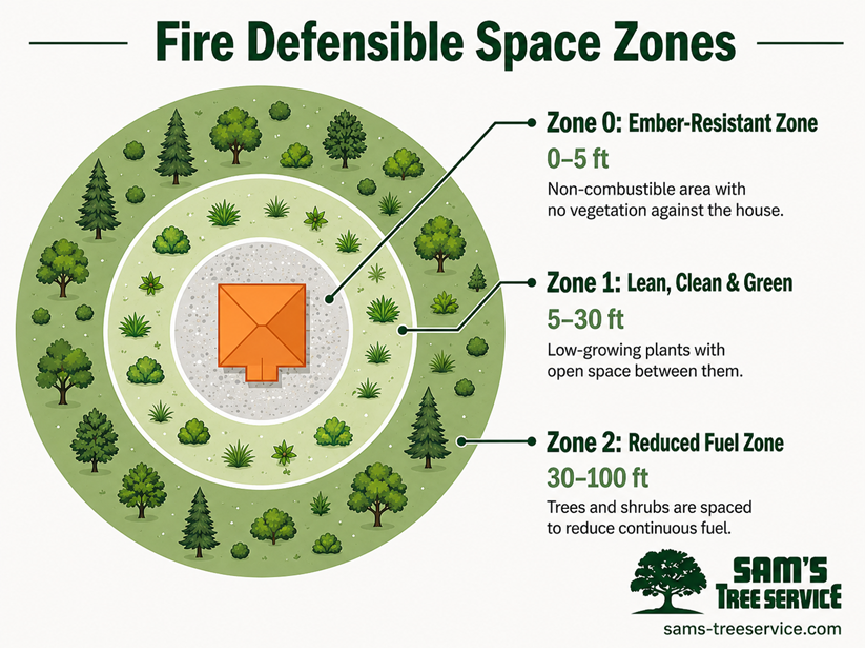 Fire Defensible Space Zones

Zone 0: Ember-Resistant Zone
0–5 ft
Non-combustible area with no vegetation against the house.

Zone 1: Lean, Clean & Green
5–30 ft
Low-growing plants with open space between them.

Zone 2: Reduced Fuel Zone
30–100 ft
Trees and shrubs are spaced to reduce continuous fuel.

SAM'S TREE SERVICE
sams-treeservice.com